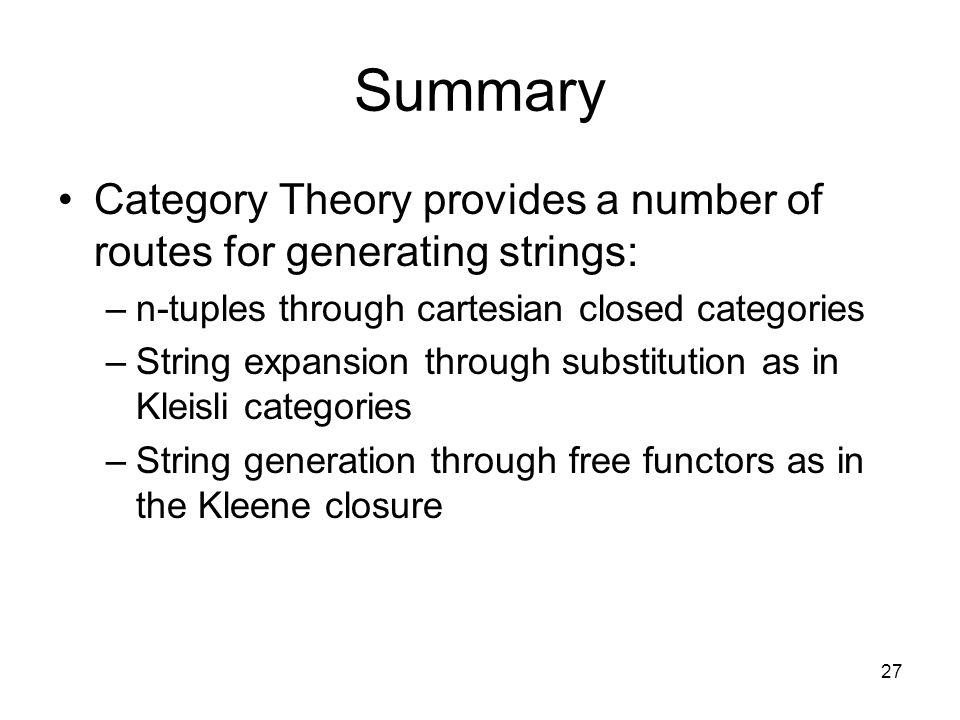 Summary

• Category Theory provides a number of routes for generating strings:
– n-tuples through cartesian closed categories
– String expansion through substitution as in Kleisli categories
– String generation through free functors as in the Kleene closure

27